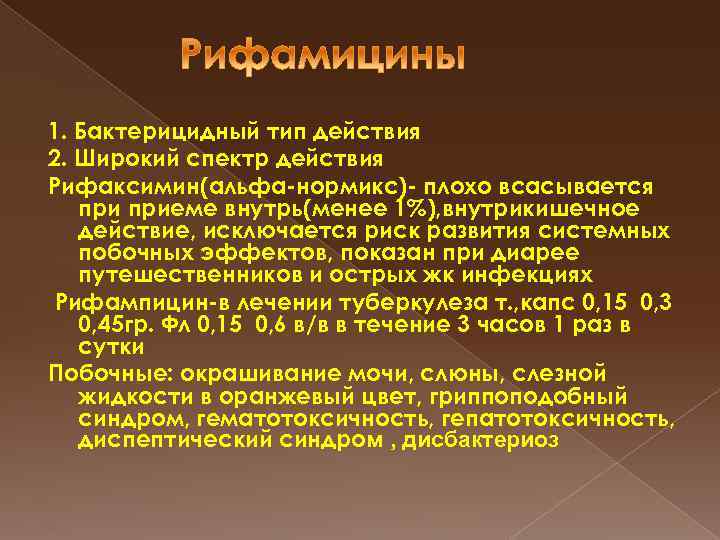 Рифамицины

1. Бактерицидный тип действия

2. Широкий спектр действия

Рифаксимин(альфа-нормикс)- плохо всасывается при приеме внутрь(менее 1%),внутрикишечное действие, исключается риск развития системных побочных эффектов, показан при диарее путешественников и острых жк инфекциях

Рифампицин-в лечении туберкулеза т.,капс 0,15 0,3 0,45гр. Фл 0,15 0,6 в/в в течение 3 часов 1 раз в сутки

Побочные: окрашивание мочи, слюны, слезной жидкости в оранжевый цвет, гриппоподобный синдром, гематотоксичность, гепатотоксичность, диспептический синдром , дисбактериоз